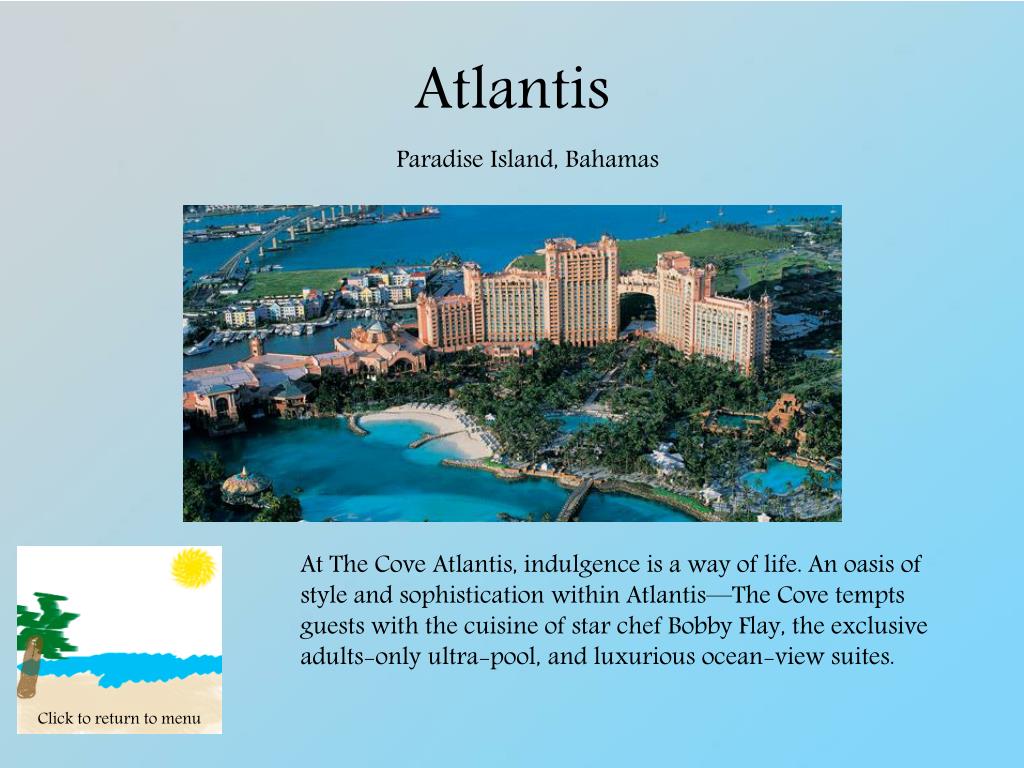 Atlantis

Paradise Island, Bahamas

At The Cove Atlantis, indulgence is a way of life. An oasis of style and sophistication within Atlantis—The Cove tempts guests with the cuisine of star chef Bobby Flay, the exclusive adults-only ultra-pool, and luxurious ocean-view suites.

Click to return to menu